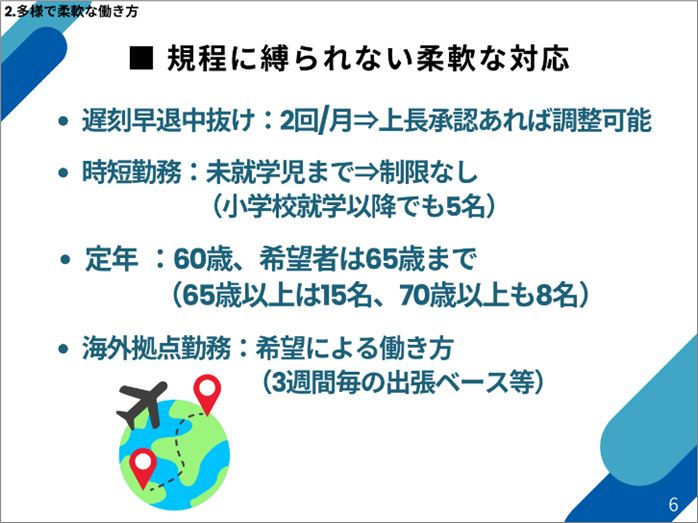 2.多様で柔軟な働き方

■ 規程に縛られない柔軟な対応

• 遅刻早退中抜け：2回/月⇒上長承認あれば調整可能

• 時短勤務：未就学児まで⇒制限なし
（小学校就学以降でも5名）

• 定年 ：60歳、希望者は65歳まで
（65歳以上は15名、70歳以上も8名）

• 海外拠点勤務：希望による働き方
（3週間毎の出張ベース等）

6